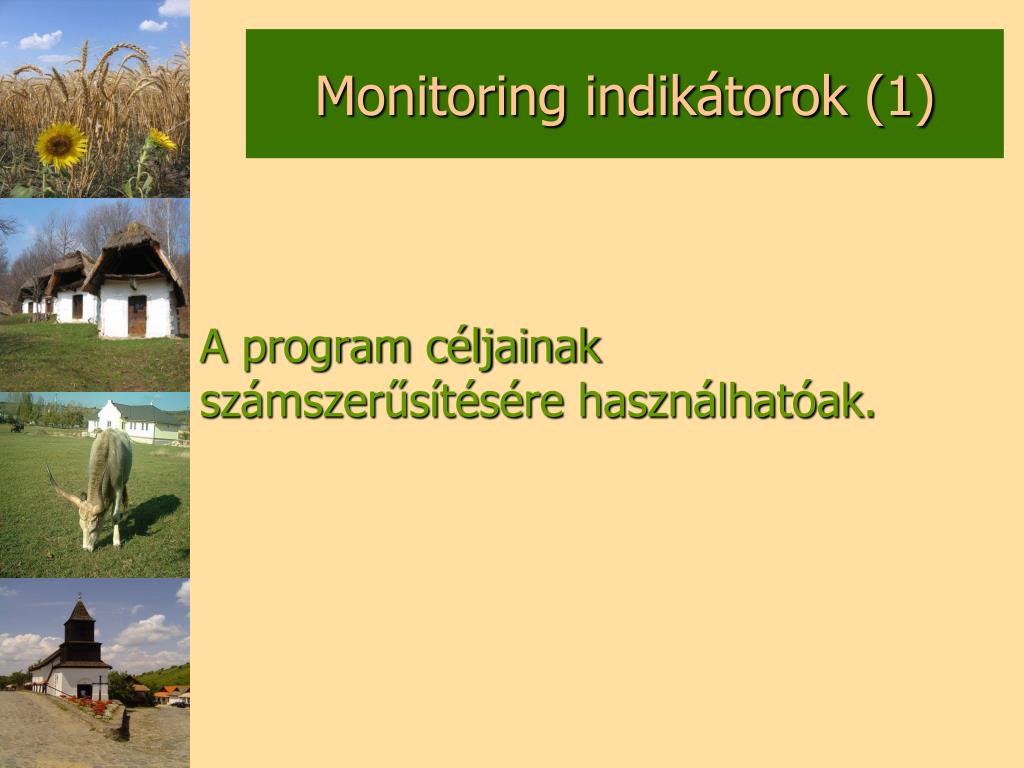 Monitoring indikátorok (1)

A program céljainak számszerűsítésére használhatóak.